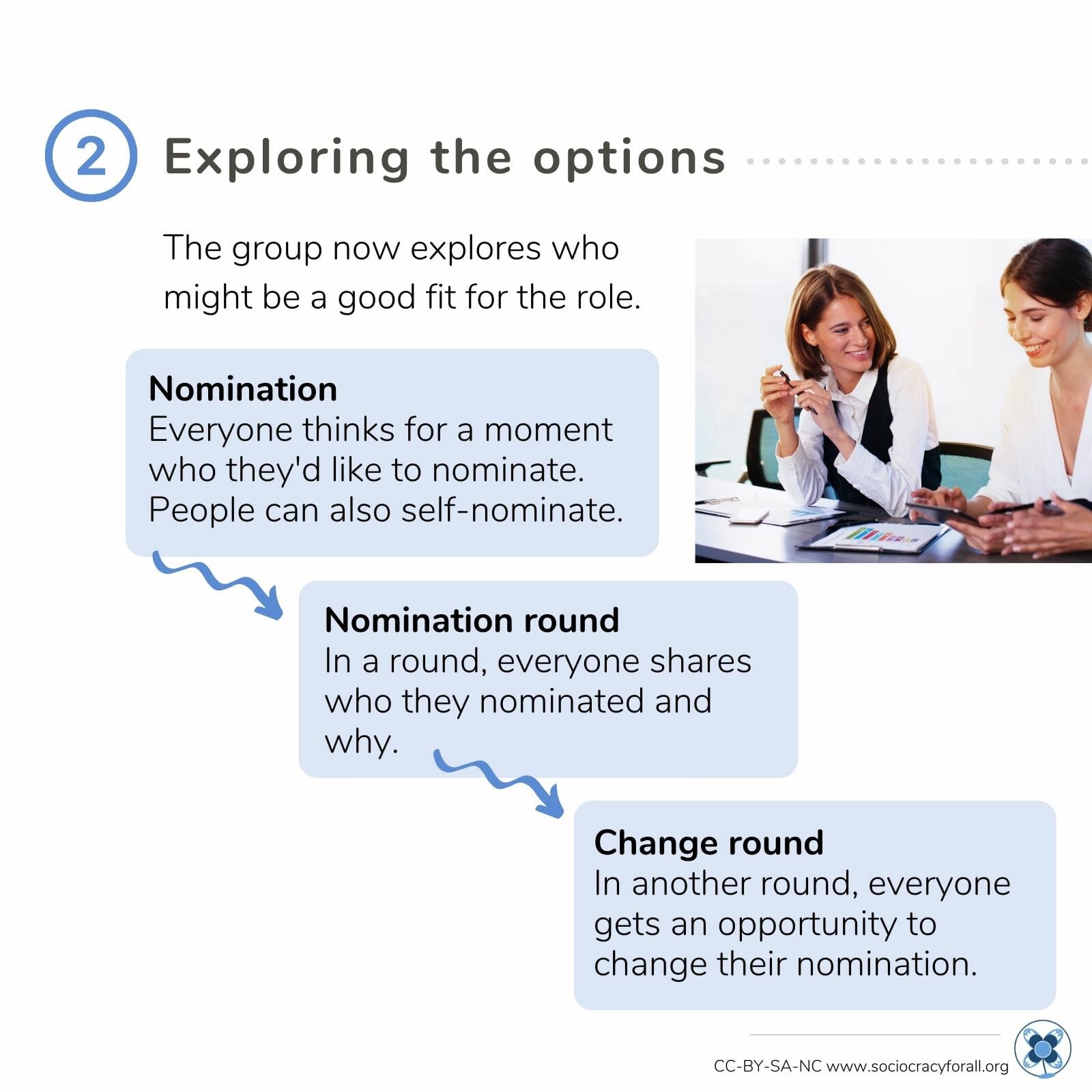 2 Exploring the options

The group now explores who might be a good fit for the role.

Nomination
Everyone thinks for a moment who they'd like to nominate. People can also self-nominate.

Nomination round
In a round, everyone shares who they nominated and why.

Change round
In another round, everyone gets an opportunity to change their nomination.

CC-BY-SA-NC www.sociocracyforall.org